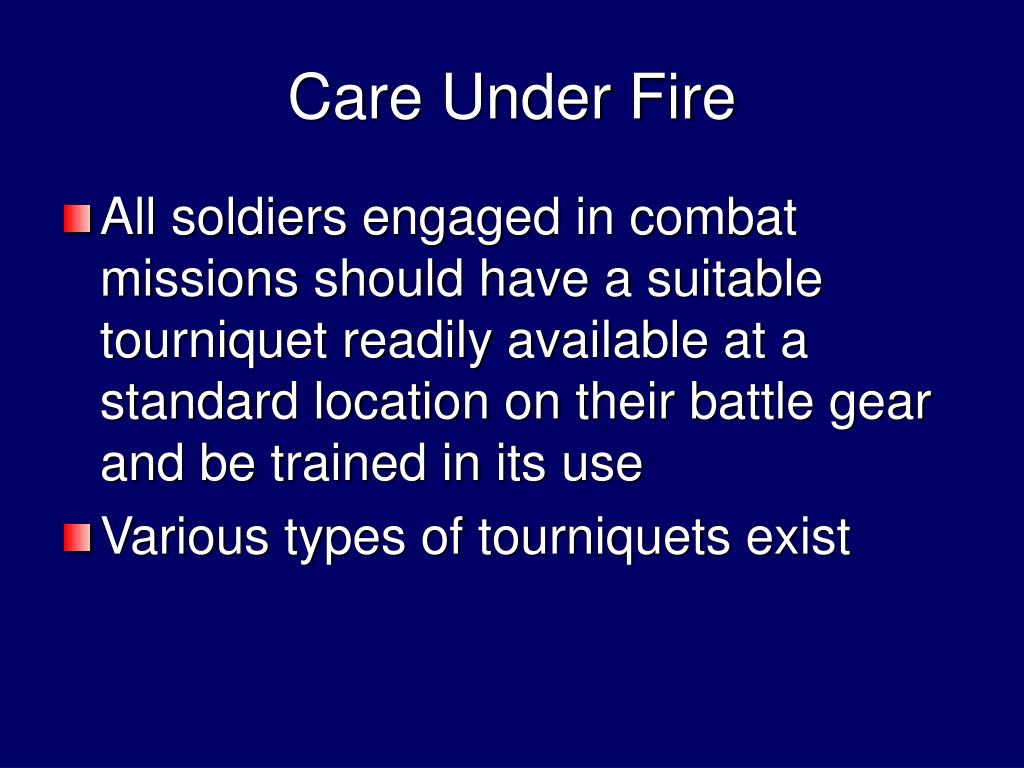 Care Under Fire

All soldiers engaged in combat missions should have a suitable tourniquet readily available at a standard location on their battle gear and be trained in its use

Various types of tourniquets exist